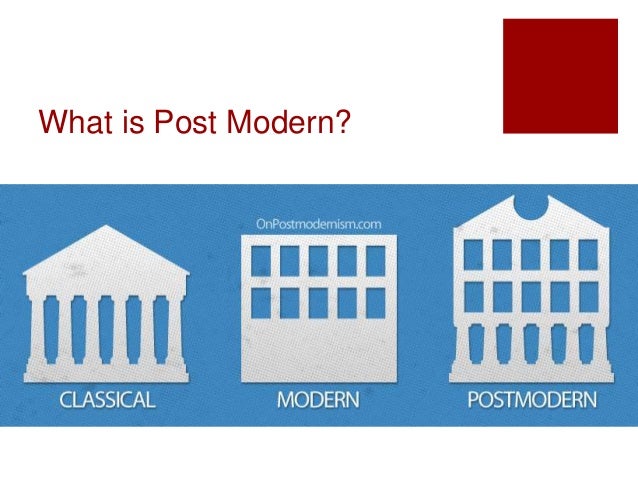 What is Post Modern?

OnPostmodernism.com

CLASSICAL

MODERN

POSTMODERN